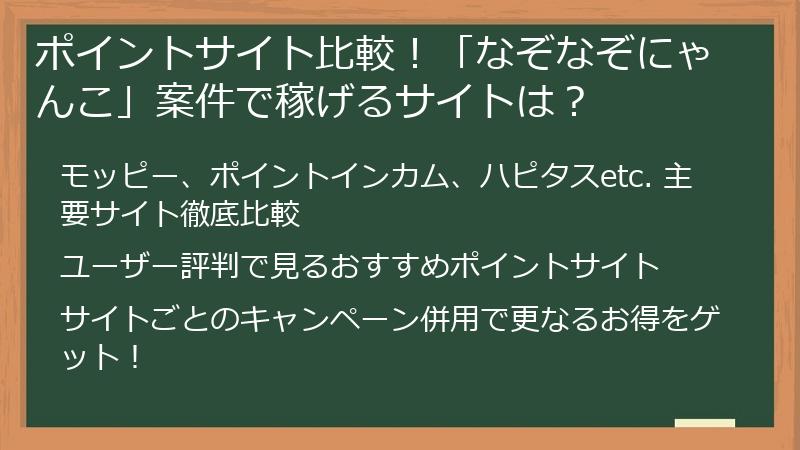 ポイントサイト比較！「なぞなぞにゃんこ」案件で稼げるサイトは？

モッピー、ポイントインカム、ハピタスetc. 主要サイト徹底比較

ユーザー評判で見るおすすめポイントサイト

サイトごとのキャンペーン併用で更なるお得をゲット！